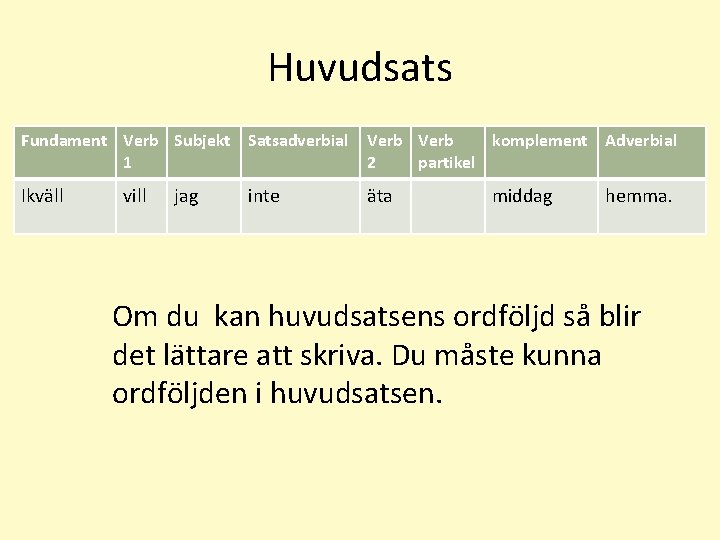 Huvudsats

| Fundament | Verb 1 | Subjekt | Satsadverbial | Verb 2 | Verb partikel | komplement | Adverbial |
|---|---|---|---|---|---|---|---|
| Ikväll | vill | jag | inte | äta | | middag | hemma. |

Om du  kan huvudsatsens ordföljd så blir det lättare att skriva. Du måste kunna ordföljden i huvudsatsen.